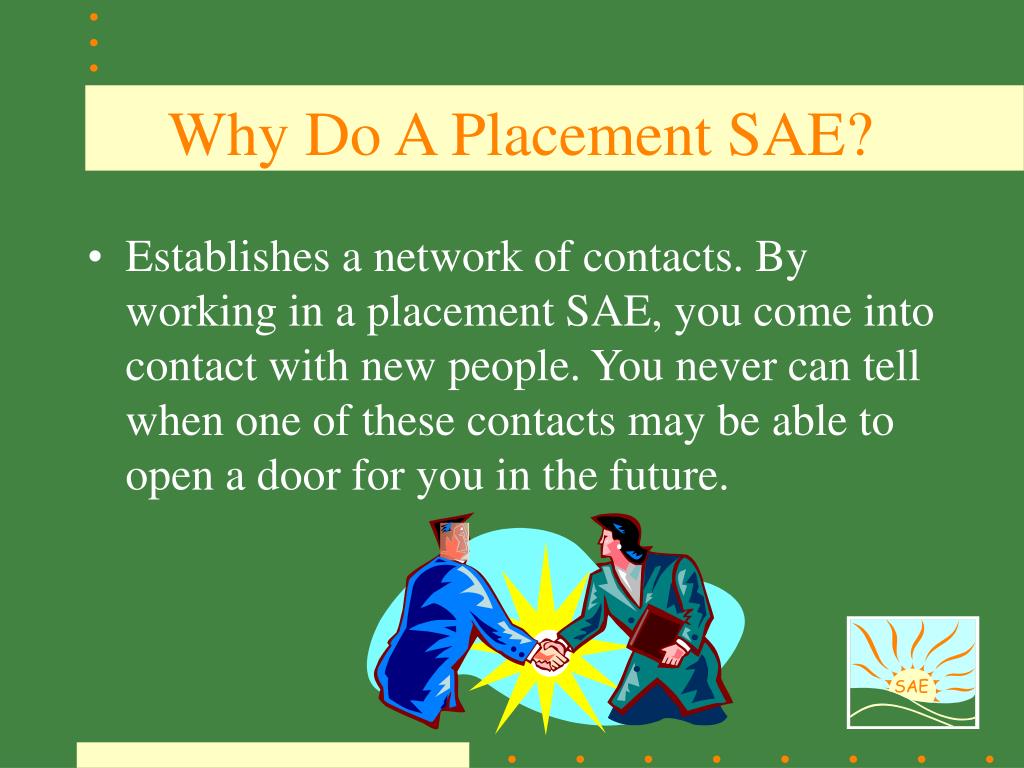 Why Do A Placement SAE?

• Establishes a network of contacts. By working in a placement SAE, you come into contact with new people. You never can tell when one of these contacts may be able to open a door for you in the future.

SAE